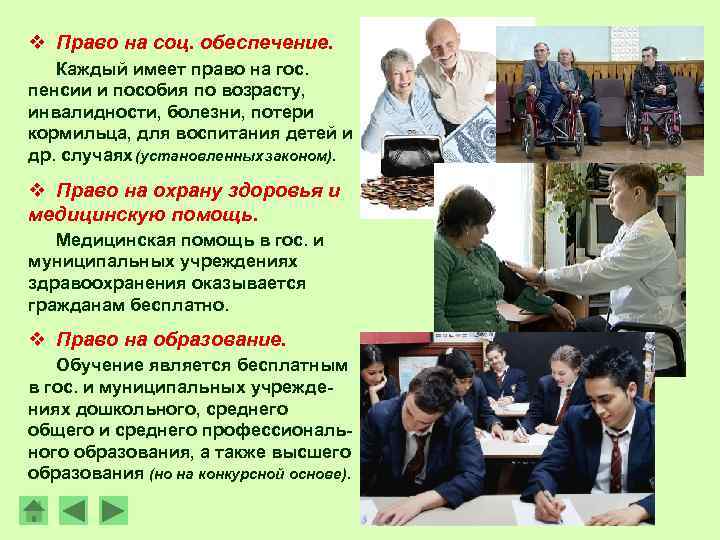 ❖ Право на соц. обеспечение.

Каждый имеет право на гос. пенсии и пособия по возрасту, инвалидности, болезни, потери кормильца, для воспитания детей и др. случаях (установленных законом).

❖ Право на охрану здоровья и медицинскую помощь.

Медицинская помощь в гос. и муниципальных учреждениях здравоохранения оказывается гражданам бесплатно.

❖ Право на образование.

Обучение является бесплатным в гос. и муниципальных учреждениях дошкольного, среднего общего и среднего профессионального образования, а также высшего образования (но на конкурсной основе).